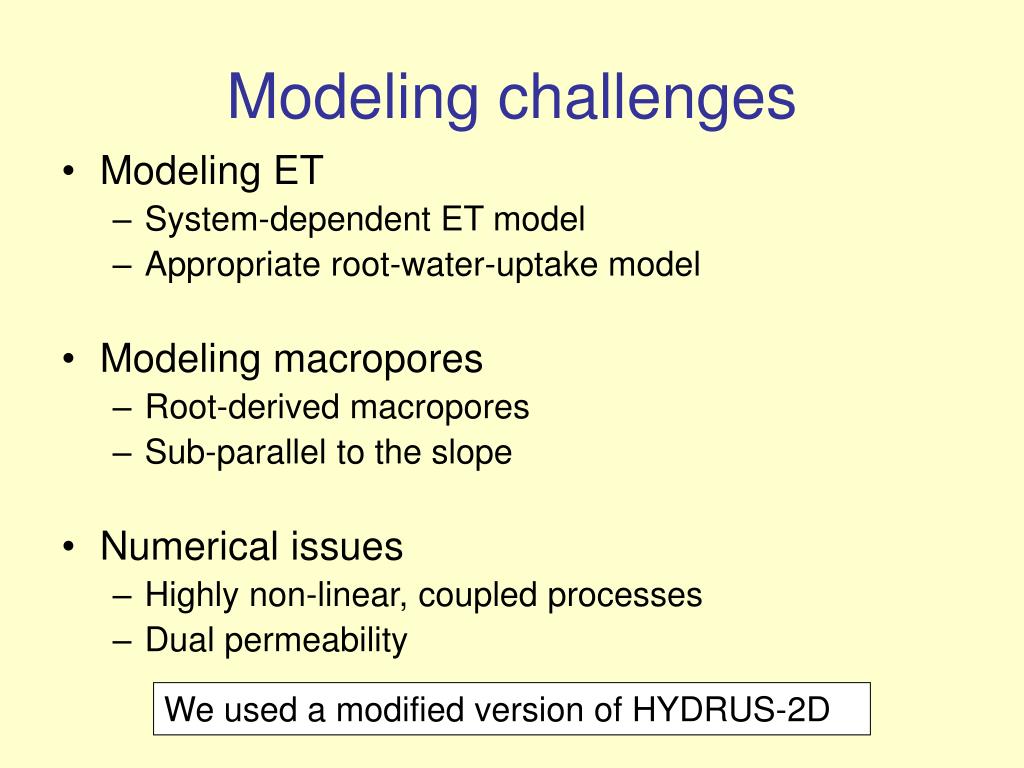 Modeling challenges

• Modeling ET
– System-dependent ET model
– Appropriate root-water-uptake model

• Modeling macropores
– Root-derived macropores
– Sub-parallel to the slope

• Numerical issues
– Highly non-linear, coupled processes
– Dual permeability

We used a modified version of HYDRUS-2D